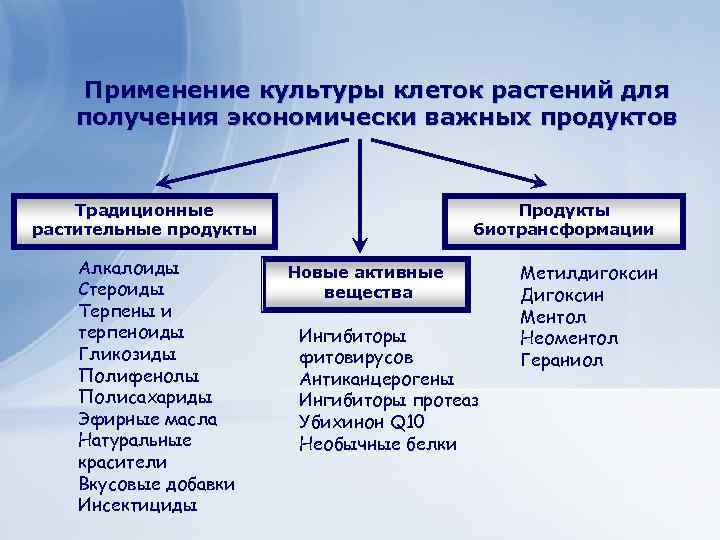 Применение культуры клеток растений для получения экономически важных продуктов

Традиционные растительные продукты

Алкалоиды
Стероиды
Терпены и терпеноиды
Гликозиды
Полифенолы
Полисахариды
Эфирные масла
Натуральные красители
Вкусовые добавки
Инсектициды

Новые активные вещества

Ингибиторы фитовирусов
Антиканцерогены
Ингибиторы протеаз
Убихинон Q10
Необычные белки

Продукты биотрансформации

Метилдигоксин
Дигоксин
Ментол
Неоментол
Гераниол